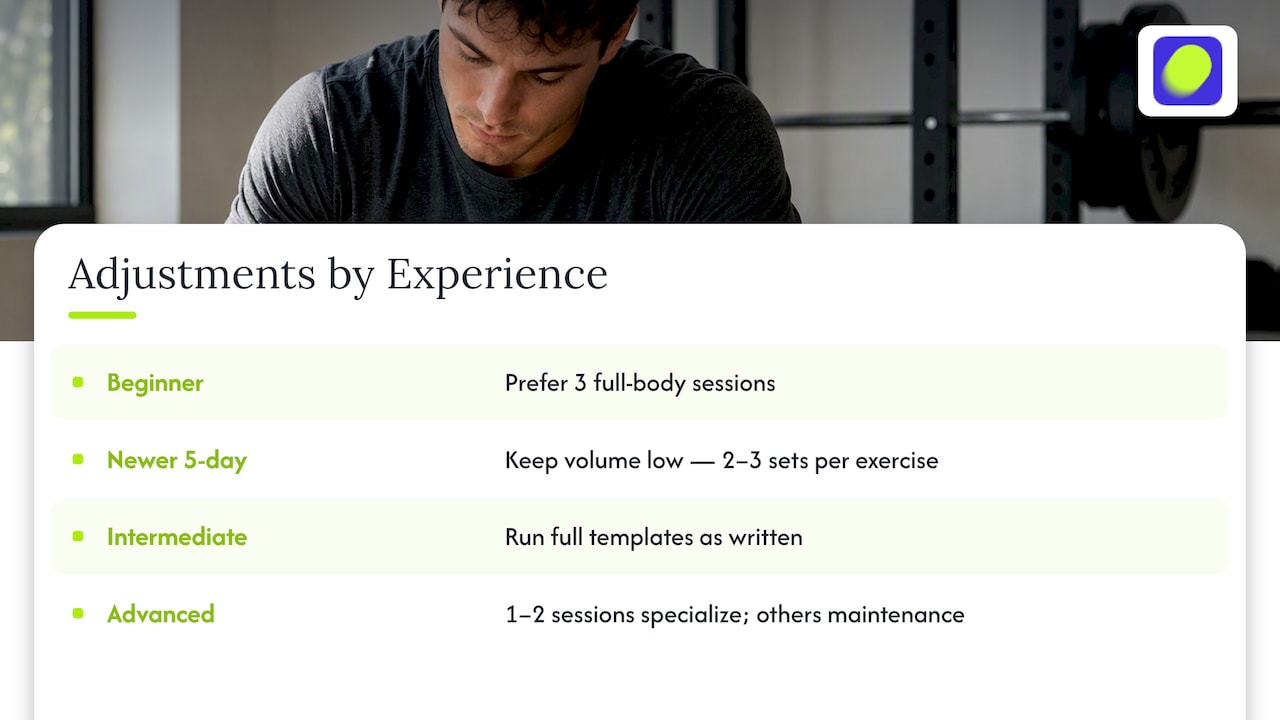 Adjustments by Experience

• Beginner Prefer 3 full-body sessions

• Newer 5-day Keep volume low — 2–3 sets per exercise

• Intermediate Run full templates as written

• Advanced 1–2 sessions specialize; others maintenance